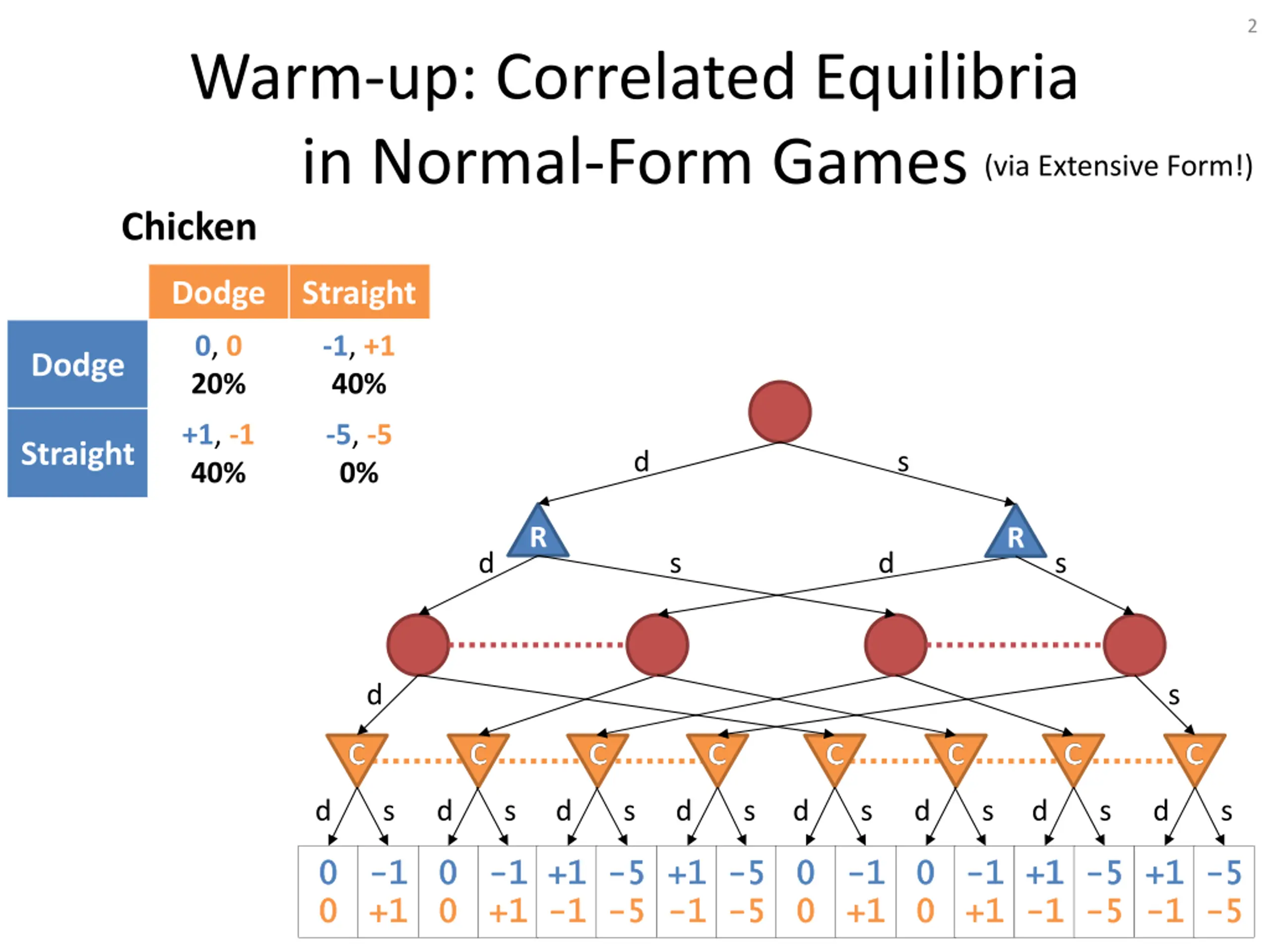 2

Warm-up: Correlated Equilibria in Normal-Form Games (via Extensive Form!)

Chicken

| | Dodge | Straight |
|---|---|---|
| Dodge | 0, 0 20% | -1, +1 40% |
| Straight | +1, -1 40% | -5, -5 0% |

d s

R R

d s d s

d s

C C C C C C C C

d s d s d s d s d s d s d s d s

| 0 | −1 | 0 | −1 | +1 | −5 | +1 | −5 | 0 | −1 | 0 | −1 | +1 | −5 | +1 | −5 |
|---|---|---|---|---|---|---|---|---|---|---|---|---|---|---|---|
| 0 | +1 | 0 | +1 | −1 | −5 | −1 | −5 | 0 | +1 | 0 | +1 | −1 | −5 | −1 | −5 |